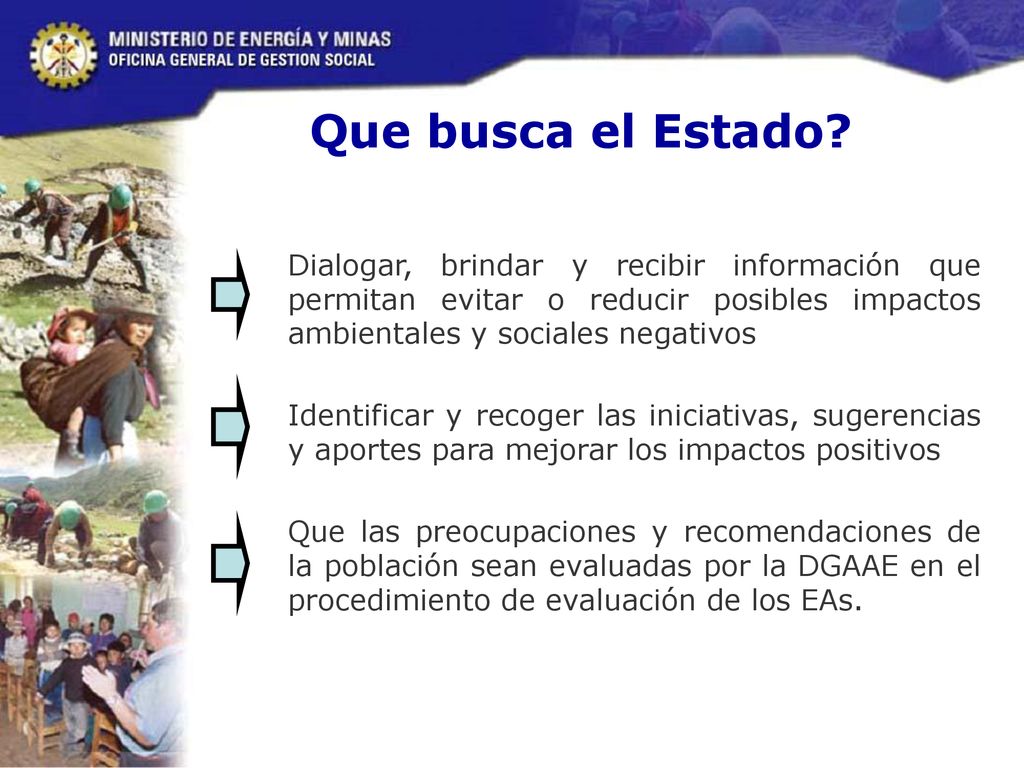 MINISTERIO DE ENERGÍA Y MINAS
OFICINA GENERAL DE GESTION SOCIAL

Que busca el Estado?

Dialogar, brindar y recibir información que permitan evitar o reducir posibles impactos ambientales y sociales negativos

Identificar y recoger las iniciativas, sugerencias y aportes para mejorar los impactos positivos

Que las preocupaciones y recomendaciones de la población sean evaluadas por la DGAAE en el procedimiento de evaluación de los EAs.